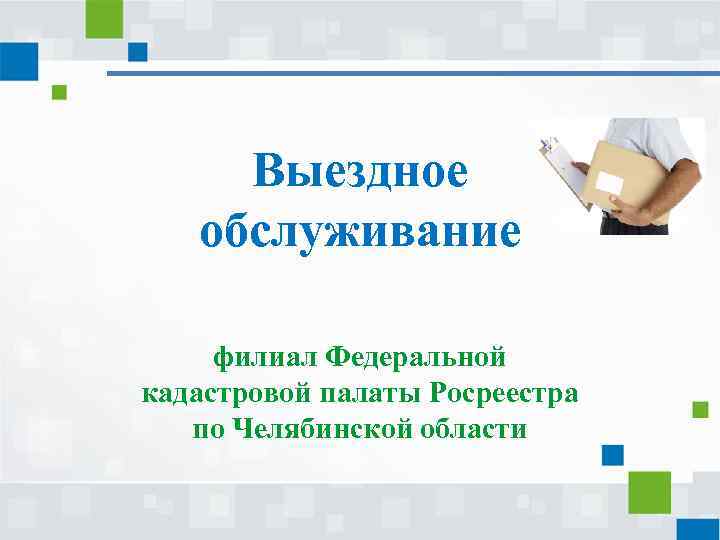 Выездное обслуживание

филиал Федеральной кадастровой палаты Росреестра по Челябинской области